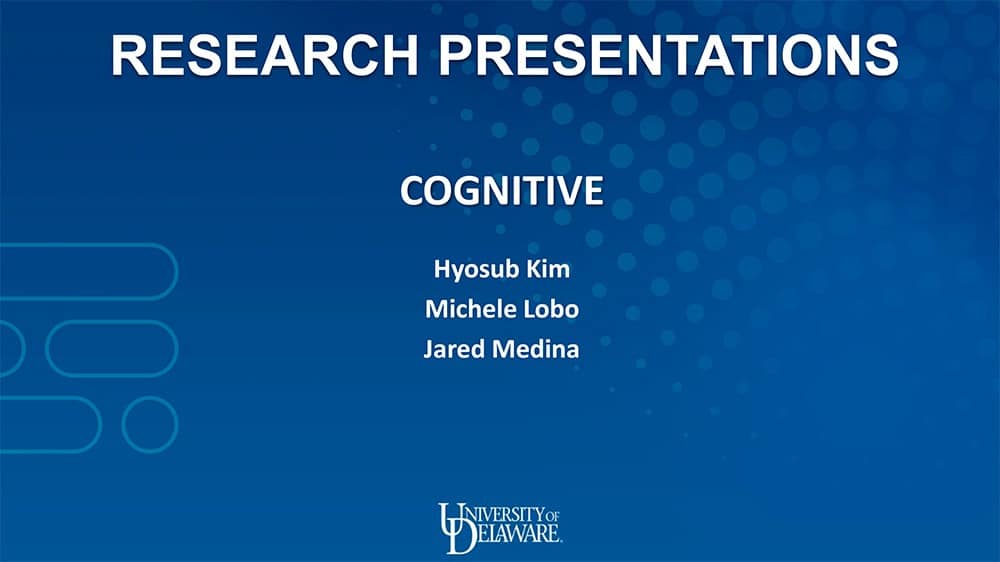 RESEARCH PRESENTATIONS

COGNITIVE

Hyosub Kim
Michele Lobo
Jared Medina

UNIVERSITY OF DELAWARE.